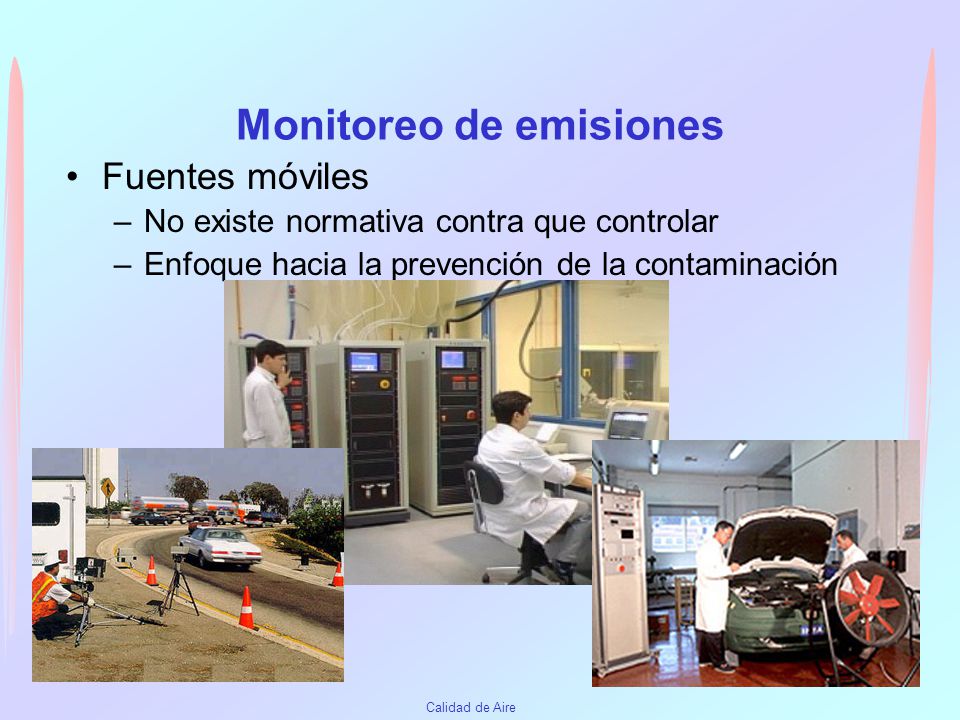 Monitoreo de emisiones

• Fuentes móviles

– No existe normativa contra que controlar

– Enfoque hacia la prevención de la contaminación

Calidad de Aire